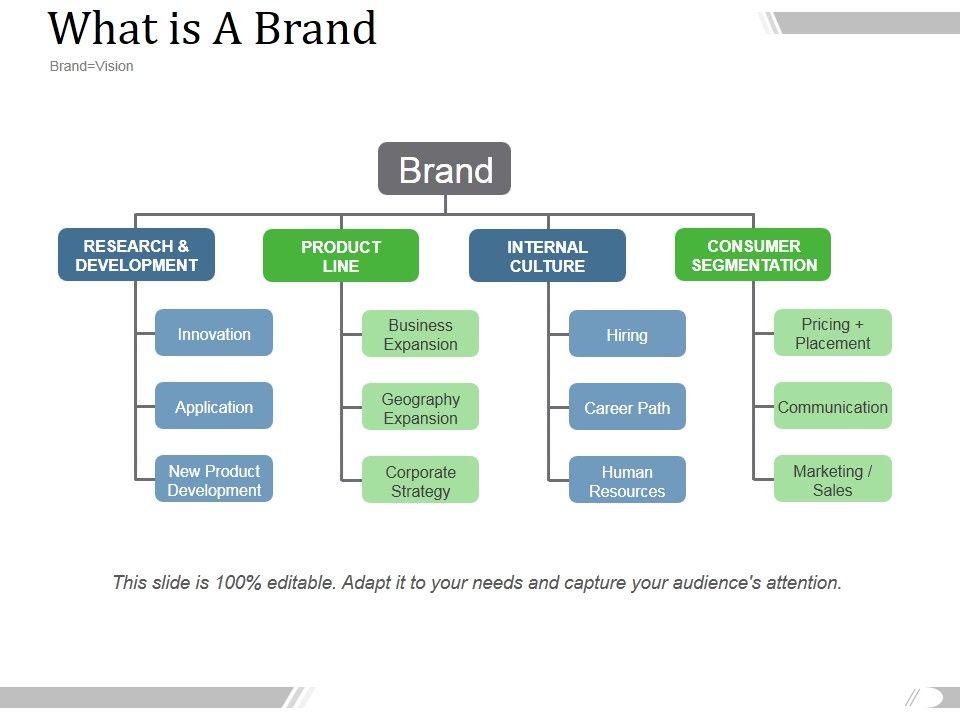 What is A Brand

Brand=Vision

Brand

RESEARCH & DEVELOPMENT

Innovation

Application

New Product Development

PRODUCT LINE

Business Expansion

Geography Expansion

Corporate Strategy

INTERNAL CULTURE

Hiring

Career Path

Human Resources

CONSUMER SEGMENTATION

Pricing + Placement

Communication

Marketing / Sales

This slide is 100% editable. Adapt it to your needs and capture your audience's attention.